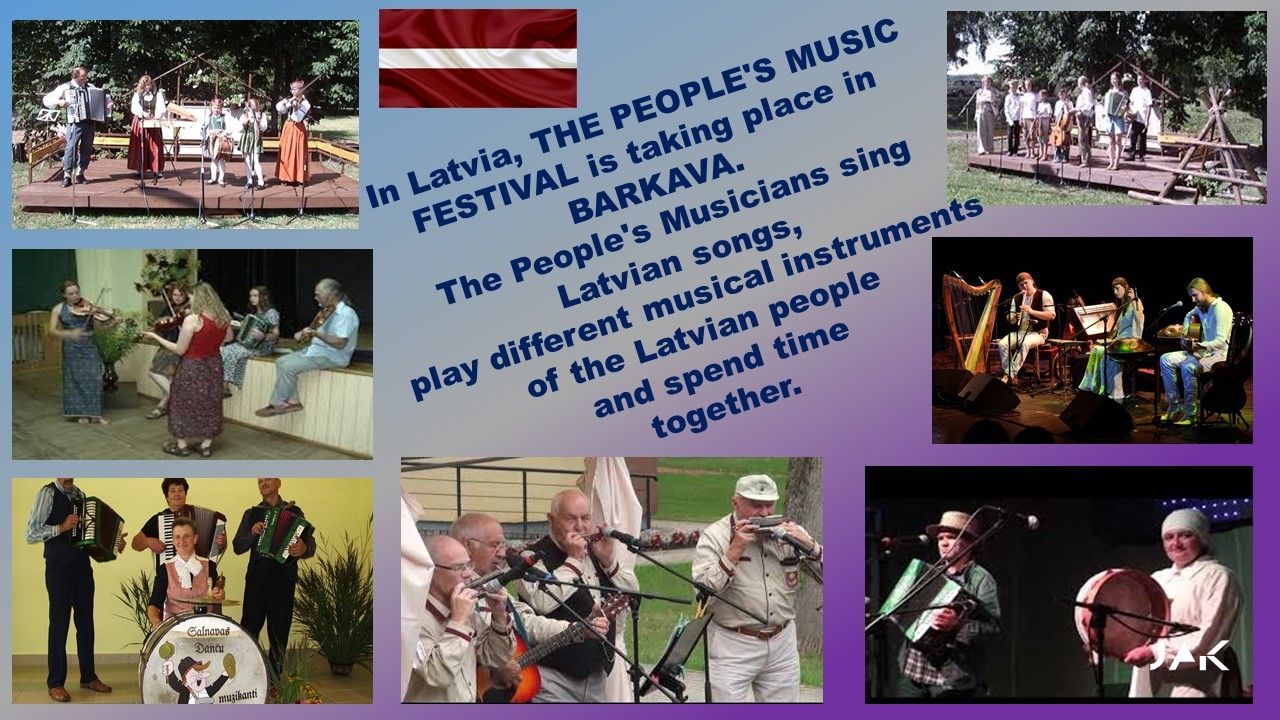 In Latvia, THE PEOPLE'S MUSIC FESTIVAL is taking place in BARKAVA.
The People's Musicians sing Latvian songs, play different musical instruments of the Latvian people and spend time together.

Galnavas Danču muzikanti

JAK